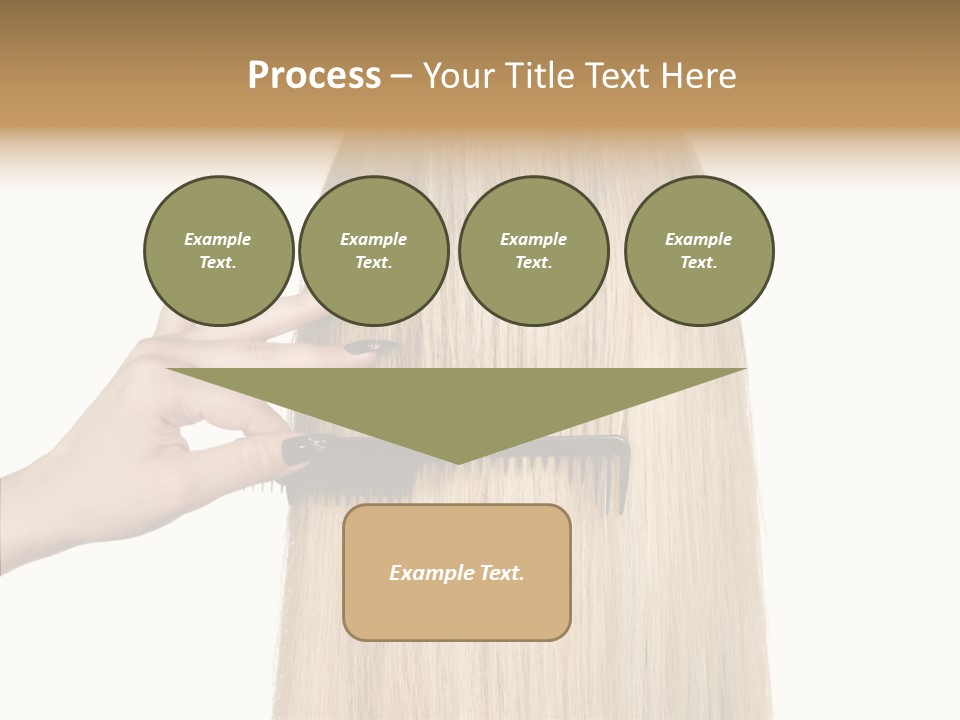 Process – Your Title Text Here

Example Text.

Example Text.

Example Text.

Example Text.

Example Text.